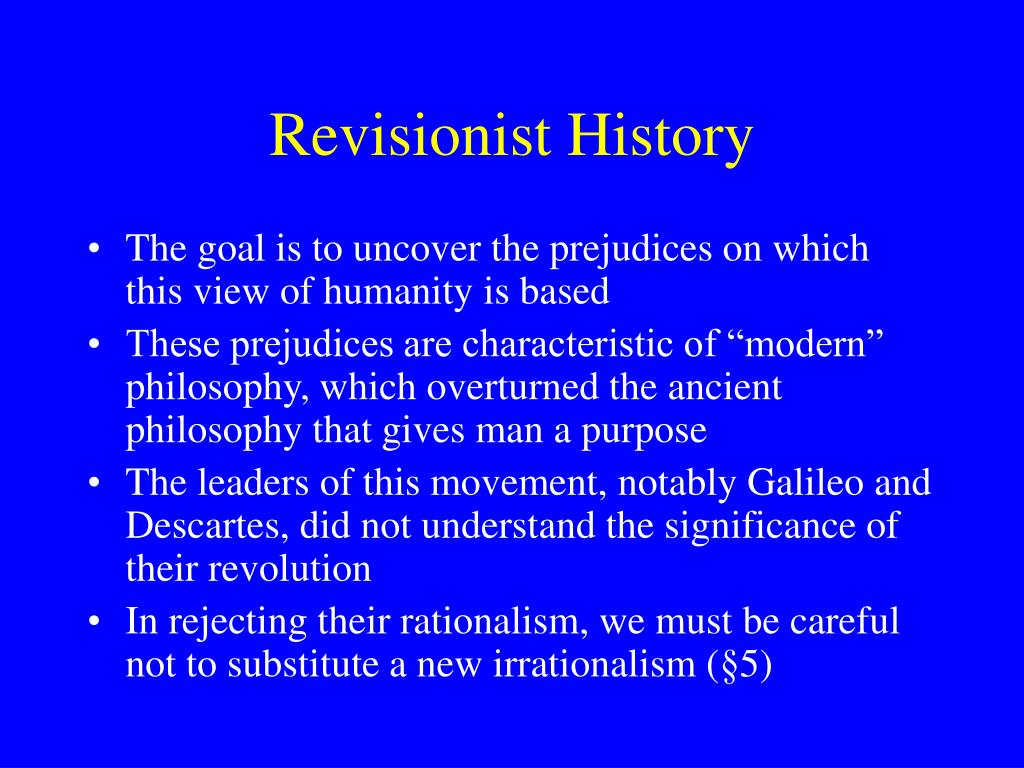 Revisionist History

• The goal is to uncover the prejudices on which this view of humanity is based
• These prejudices are characteristic of “modern” philosophy, which overturned the ancient philosophy that gives man a purpose
• The leaders of this movement, notably Galileo and Descartes, did not understand the significance of their revolution
• In rejecting their rationalism, we must be careful not to substitute a new irrationalism (§5)